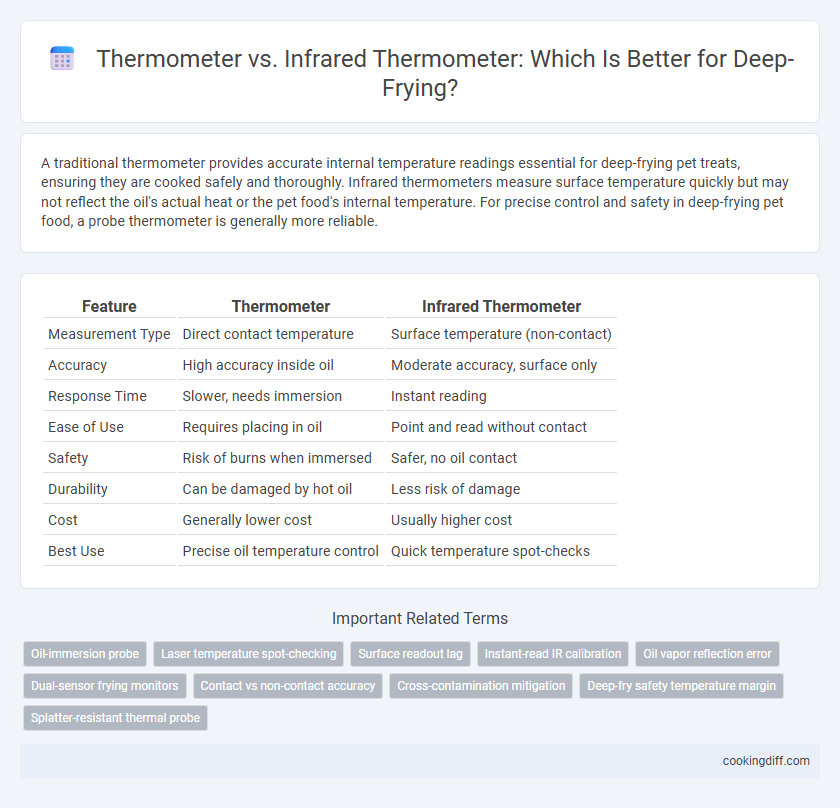 Thermometer vs. Infrared Thermometer: Which Is Better for Deep-Frying?

A traditional thermometer provides accurate internal temperature readings essential for deep-frying pet treats, ensuring they are cooked safely and thoroughly. Infrared thermometers measure surface temperature quickly but may not reflect the oil's actual heat or the pet food's internal temperature. For precise control and safety in deep-frying pet food, a probe thermometer is generally more reliable.

| Feature | Thermometer | Infrared Thermometer |
|---|---|---|
| Measurement Type | Direct contact temperature | Surface temperature (non-contact) |
| Accuracy | High accuracy inside oil | Moderate accuracy, surface only |
| Response Time | Slower, needs immersion | Instant reading |
| Ease of Use | Requires placing in oil | Point and read without contact |
| Safety | Risk of burns when immersed | Safer, no oil contact |
| Durability | Can be damaged by hot oil | Less risk of damage |
| Cost | Generally lower cost | Usually higher cost |
| Best Use | Precise oil temperature control | Quick temperature spot-checks |

Important Related Terms

Oil-immersion probe
Laser temperature spot-checking
Surface readout lag
Instant-read IR calibration
Oil vapor reflection error
Dual-sensor frying monitors
Contact vs non-contact accuracy
Cross-contamination mitigation
Deep-fry safety temperature margin
Splatter-resistant thermal probe

cookingdiff.com